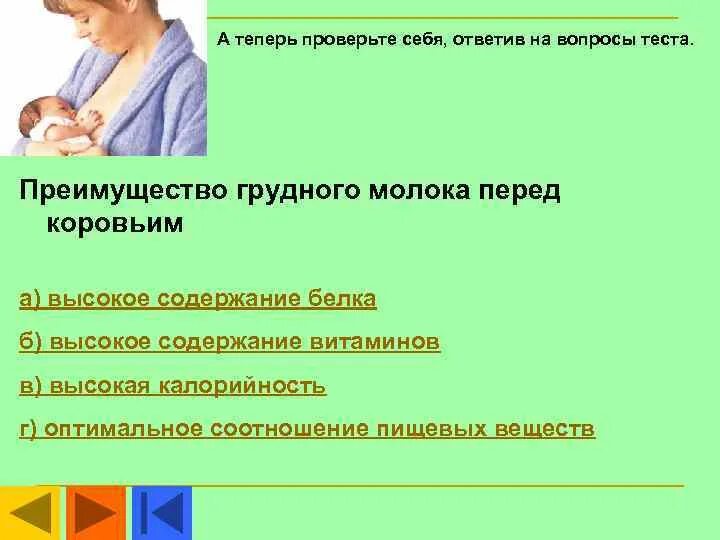 А теперь проверьте себя, ответив на вопросы теста.

Преимущество грудного молока перед коровьим

а) высокое содержание белка

б) высокое содержание витаминов

в) высокая калорийность

г) оптимальное соотношение пищевых веществ